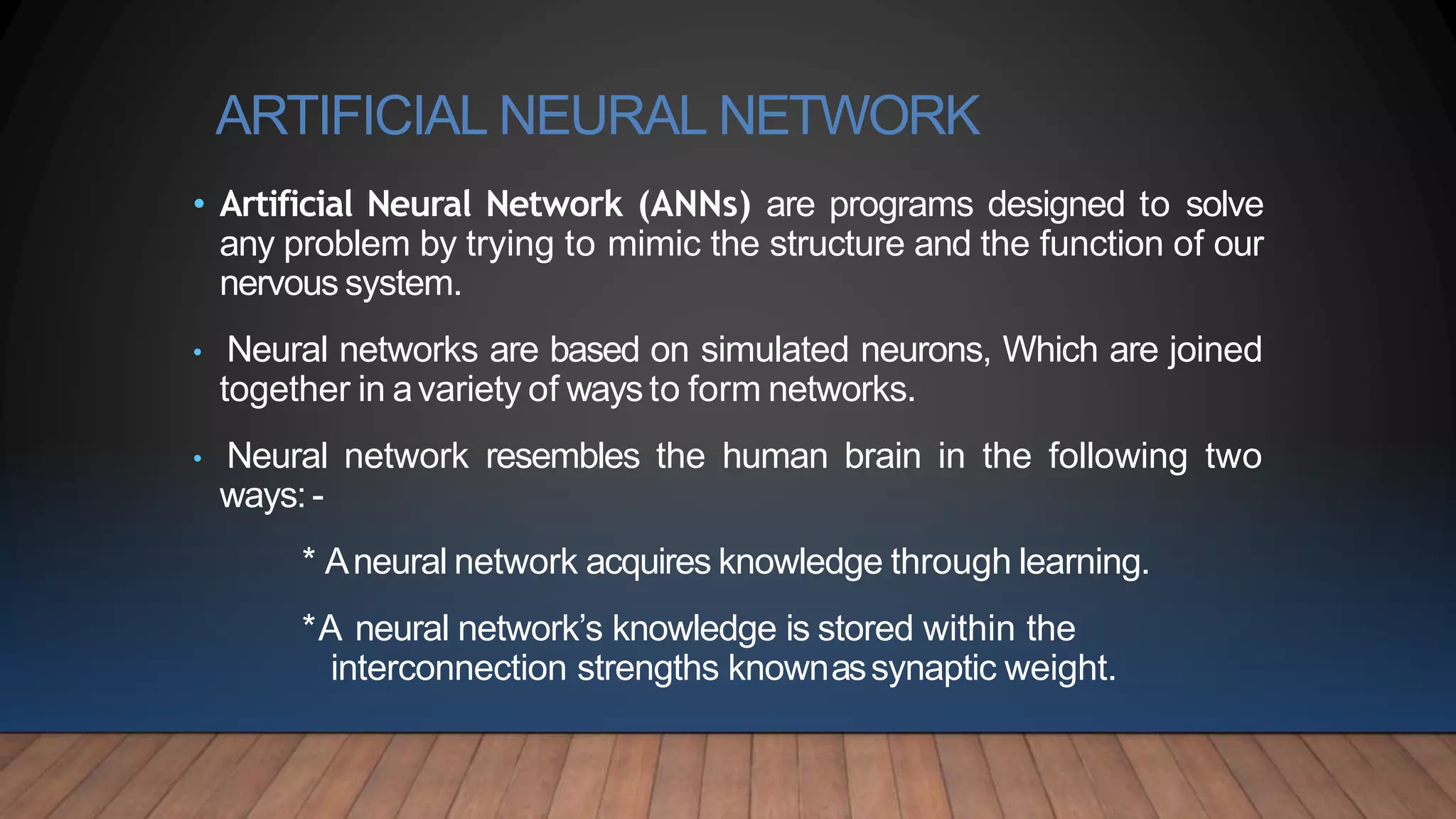 ARTIFICIAL NEURAL NETWORK

• Artificial Neural Network (ANNs) are programs designed to solve any problem by trying to mimic the structure and the function of our nervous system.

• Neural networks are based on simulated neurons, Which are joined together in a variety of ways to form networks.

• Neural network resembles the human brain in the following two ways: -

* A neural network acquires knowledge through learning.

*A neural network's knowledge is stored within the interconnection strengths known as synaptic weight.